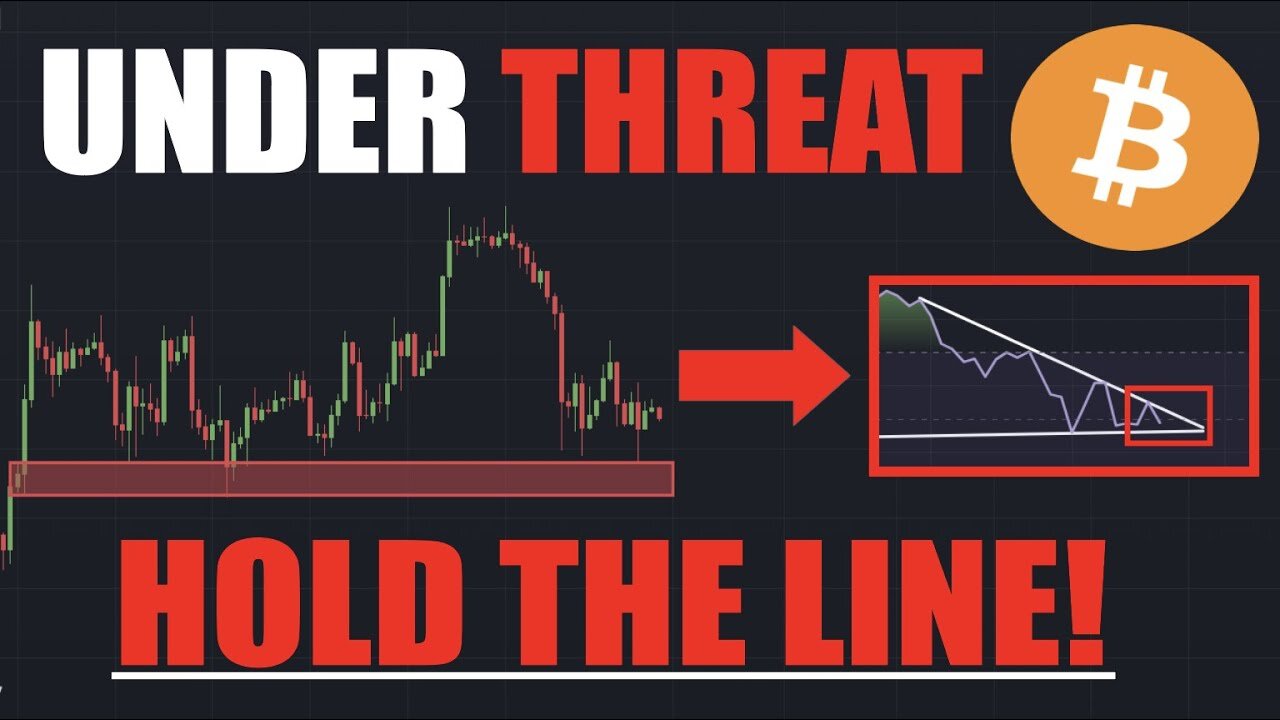 UNDER THREAT

HOLD THE LINE!